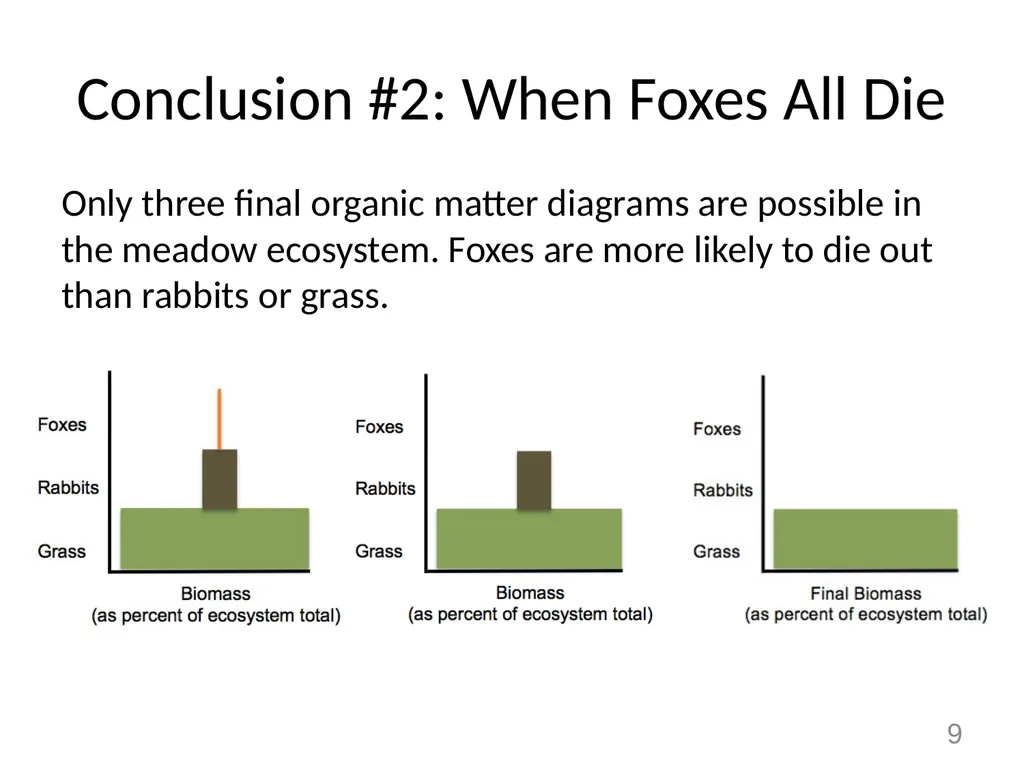 Conclusion #2: When Foxes All Die

Only three final organic matter diagrams are possible in the meadow ecosystem. Foxes are more likely to die out than rabbits or grass.

Foxes
Rabbits
Grass
Biomass
(as percent of ecosystem total)

Foxes
Rabbits
Grass
Biomass
(as percent of ecosystem total)

Foxes
Rabbits
Grass
Final Biomass
(as percent of ecosystem total)

9